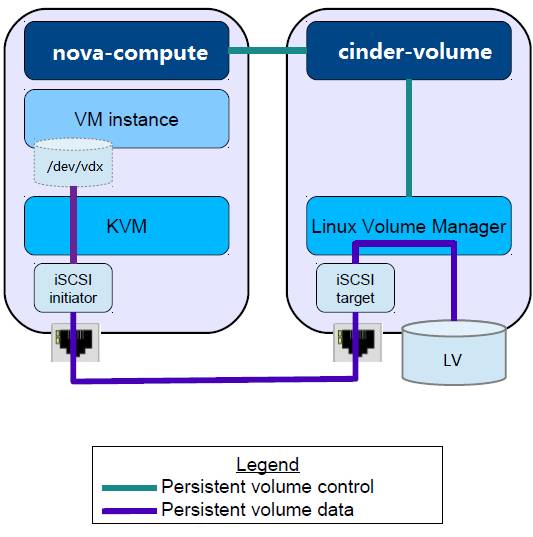 nova-compute

VM instance

/dev/vdx

KVM

iSCSI initiator

cinder-volume

Linux Volume Manager

iSCSI target

LV

Legend
Persistent volume control
Persistent volume data